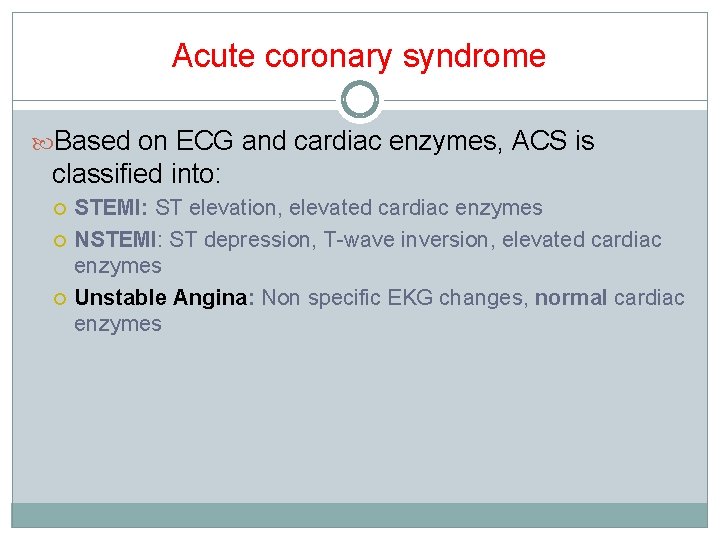 Acute coronary syndrome

Based on ECG and cardiac enzymes, ACS is classified into:

STEMI: ST elevation, elevated cardiac enzymes

NSTEMI: ST depression, T-wave inversion, elevated cardiac enzymes

Unstable Angina: Non specific EKG changes, normal cardiac enzymes